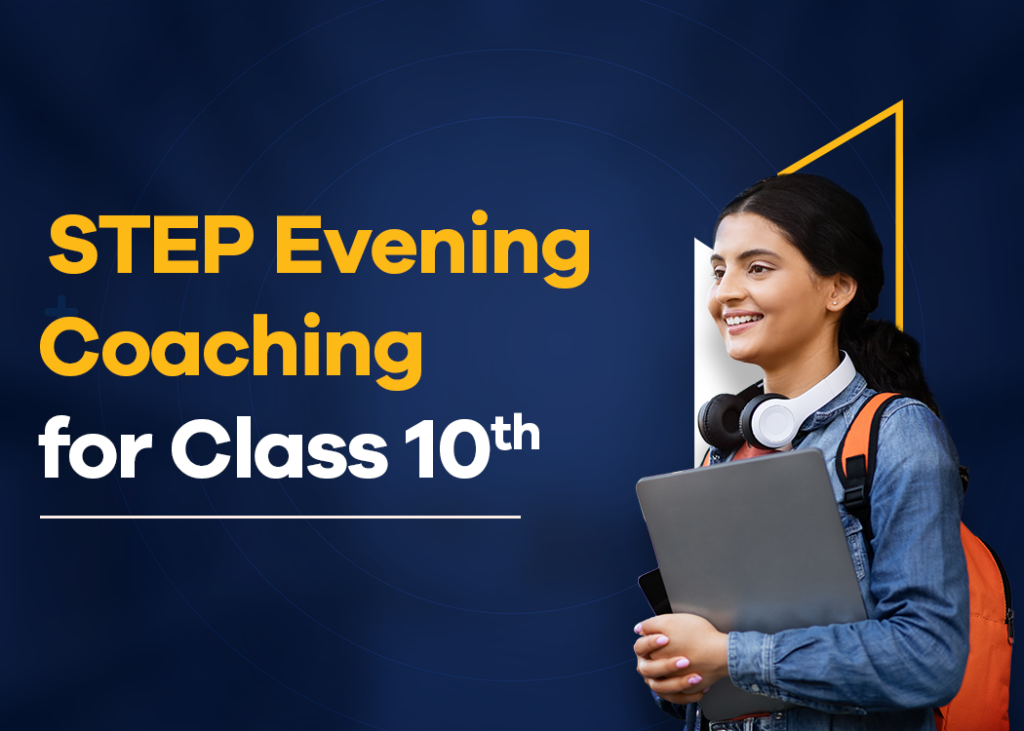 STEP Evening Coaching for Class 10th